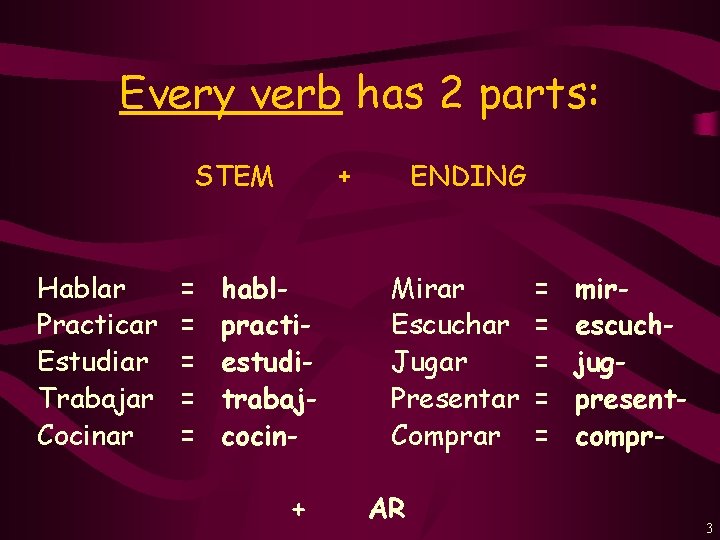 Every verb has 2 parts:

STEM + ENDING

Hablar = habl-
Practicar = practi-
Estudiar = estudi-
Trabajar = trabaj-
Cocinar = cocin-

Mirar = mir-
Escuchar = escuch-
Jugar = jug-
Presentar = present-
Comprar = compr-

+ AR

3